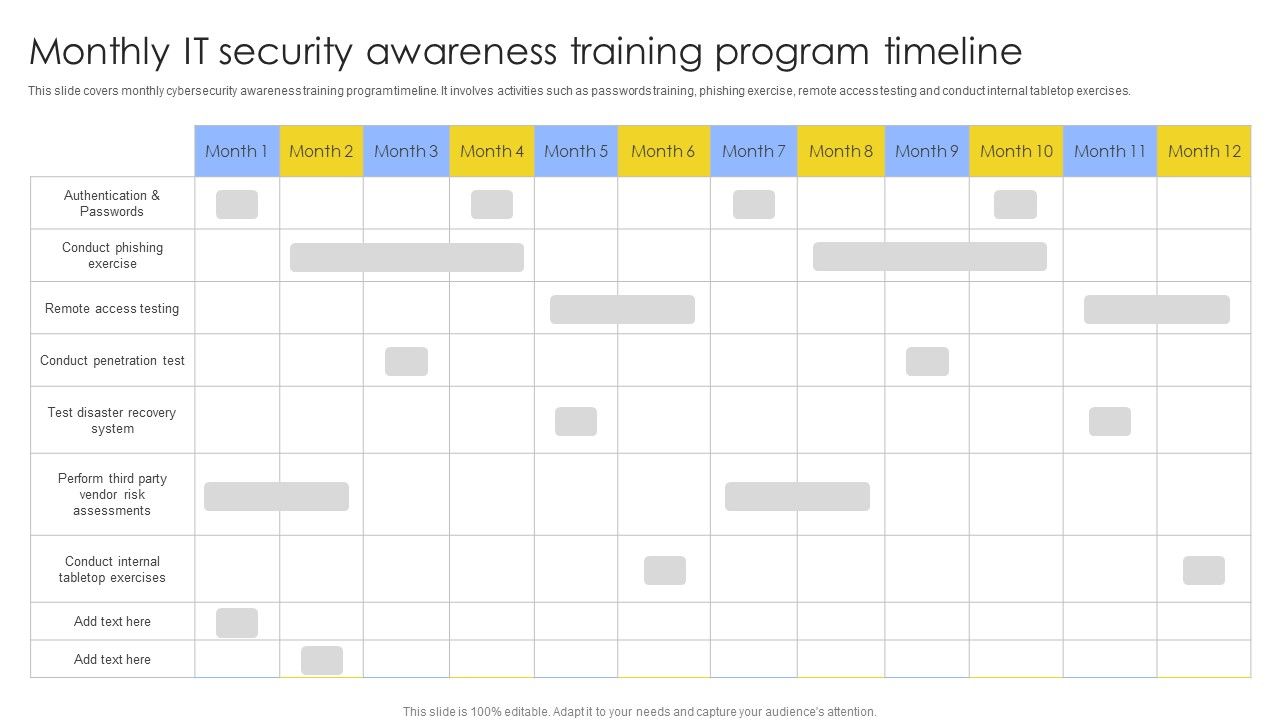 Monthly IT security awareness training program timeline

This slide covers monthly cybersecurity awareness training program timeline. It involves activities such as passwords training, phishing exercise, remote access testing and conduct internal tabletop exercises.

| | Month 1 | Month 2 | Month 3 | Month 4 | Month 5 | Month 6 | Month 7 | Month 8 | Month 9 | Month 10 | Month 11 | Month 12 |
|---|---|---|---|---|---|---|---|---|---|---|---|---|
| Authentication & Passwords | | | | | | | | | | | | |
| Conduct phishing exercise | | | | | | | | | | | | |
| Remote access testing | | | | | | | | | | | | |
| Conduct penetration test | | | | | | | | | | | | |
| Test disaster recovery system | | | | | | | | | | | | |
| Perform third party vendor risk assessments | | | | | | | | | | | | |
| Conduct internal tabletop exercises | | | | | | | | | | | | |
| Add text here | | | | | | | | | | | | |
| Add text here | | | | | | | | | | | | |

This slide is 100% editable. Adapt it to your needs and capture your audience's attention.